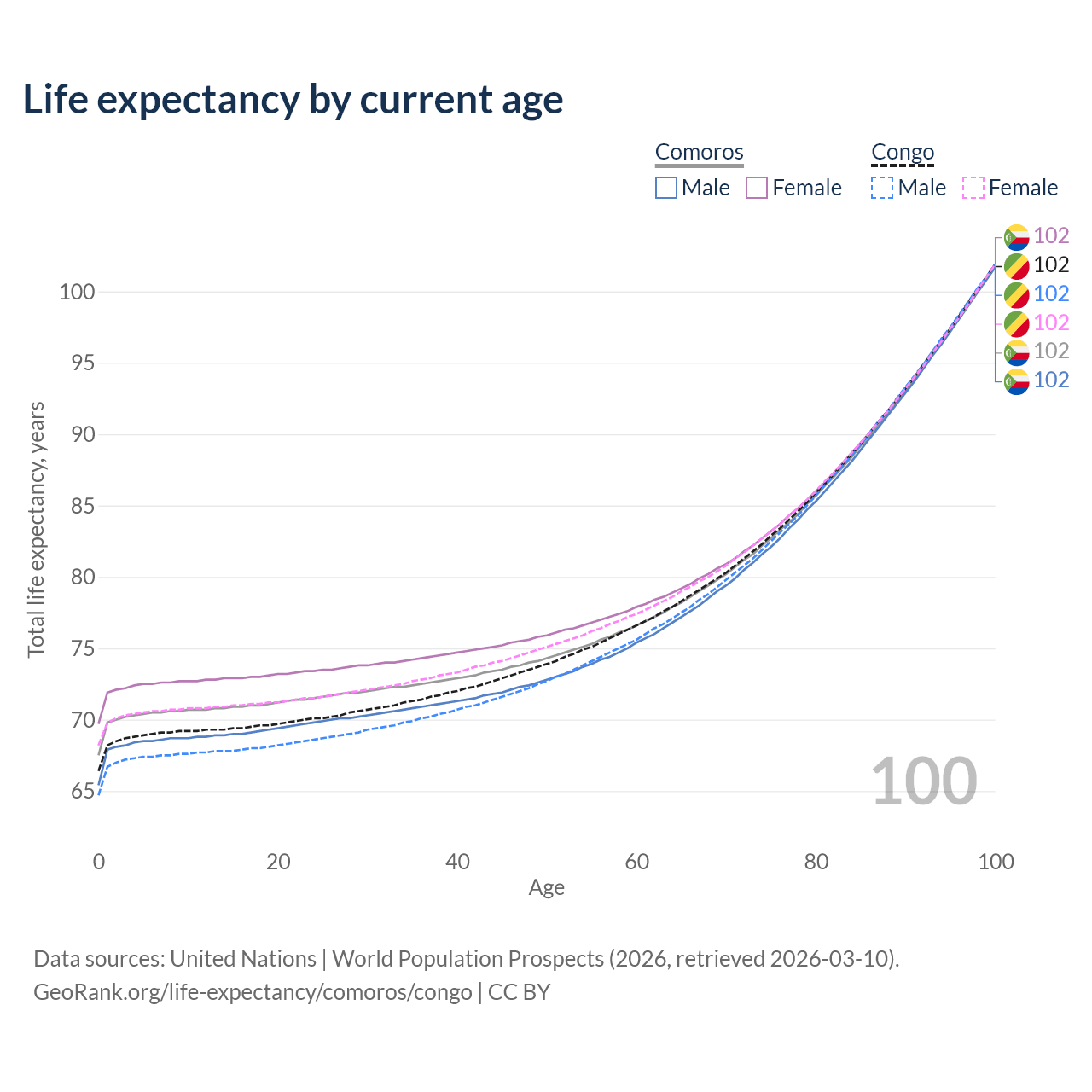 Life expectancy by current age

Comoros
Male Female
Congo
Male Female

102
102
102
102
102
102

100
95
90
85
80
75
70
65

Total life expectancy, years

100

0 20 40 60 80 100
Age

Data sources: United Nations | World Population Prospects (2026, retrieved 2026-03-10).
GeoRank.org/life-expectancy/comoros/congo | CC BY